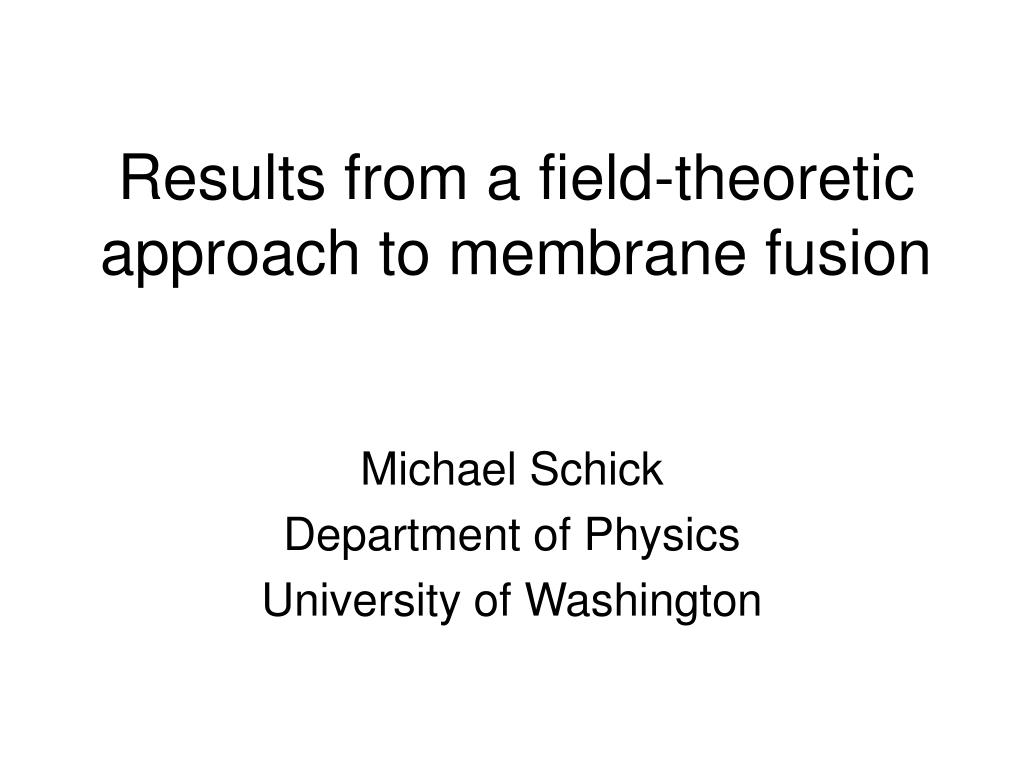 Results from a field-theoretic approach to membrane fusion

Michael Schick
Department of Physics
University of Washington